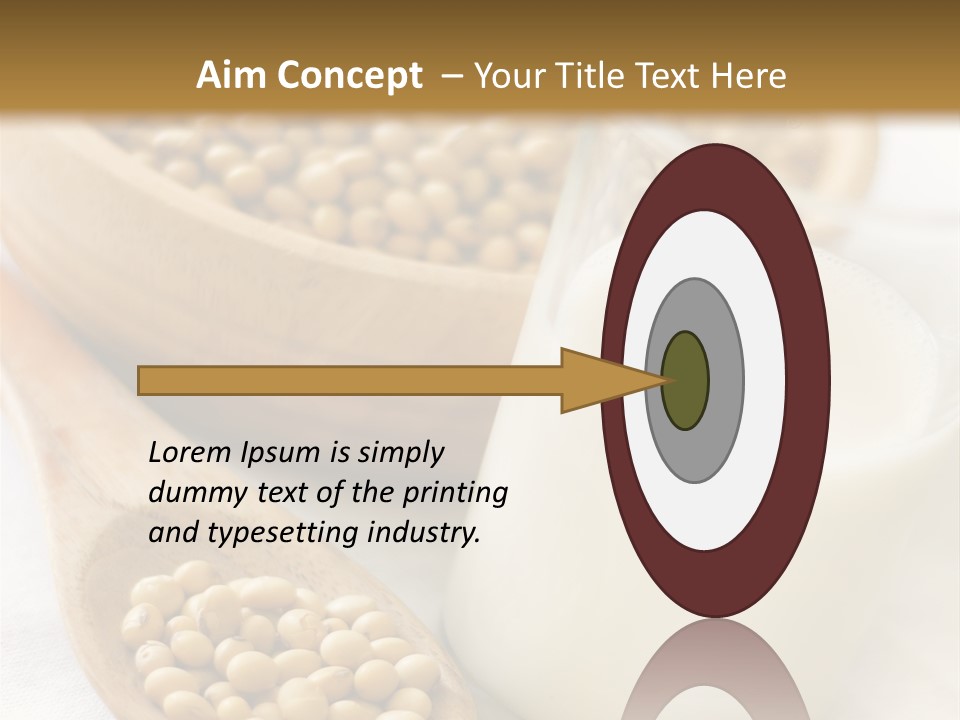 Aim Concept – Your Title Text Here

Lorem Ipsum is simply dummy text of the printing and typesetting industry.